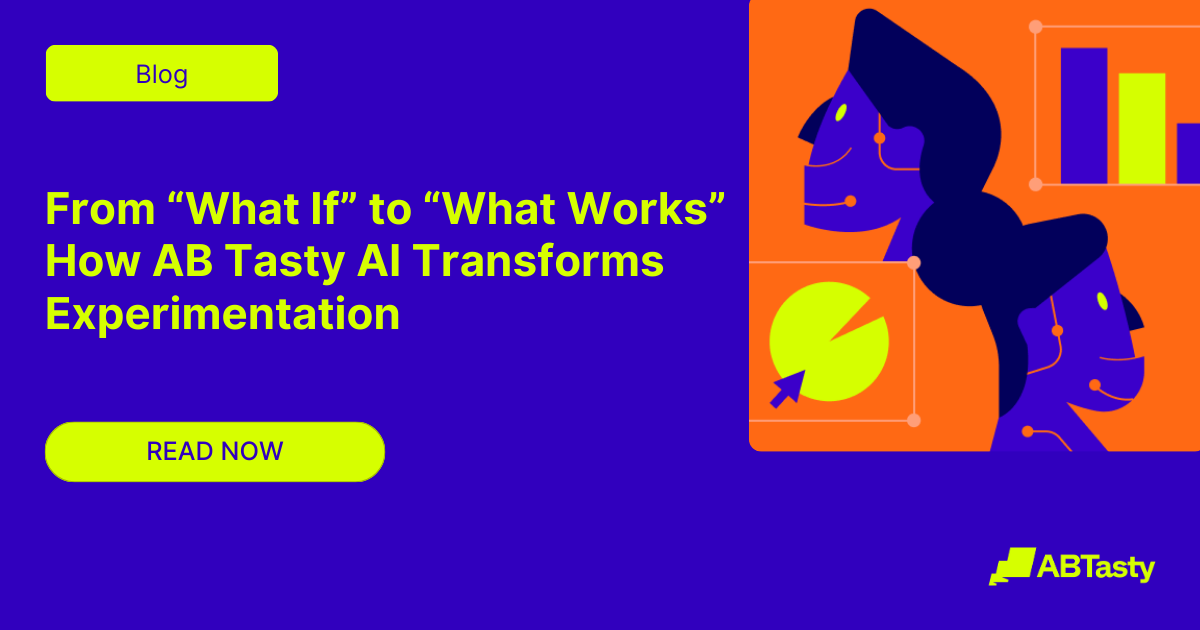 Blog

From “What If” to “What Works” How AB Tasty AI Transforms Experimentation

READ NOW

ABTasty